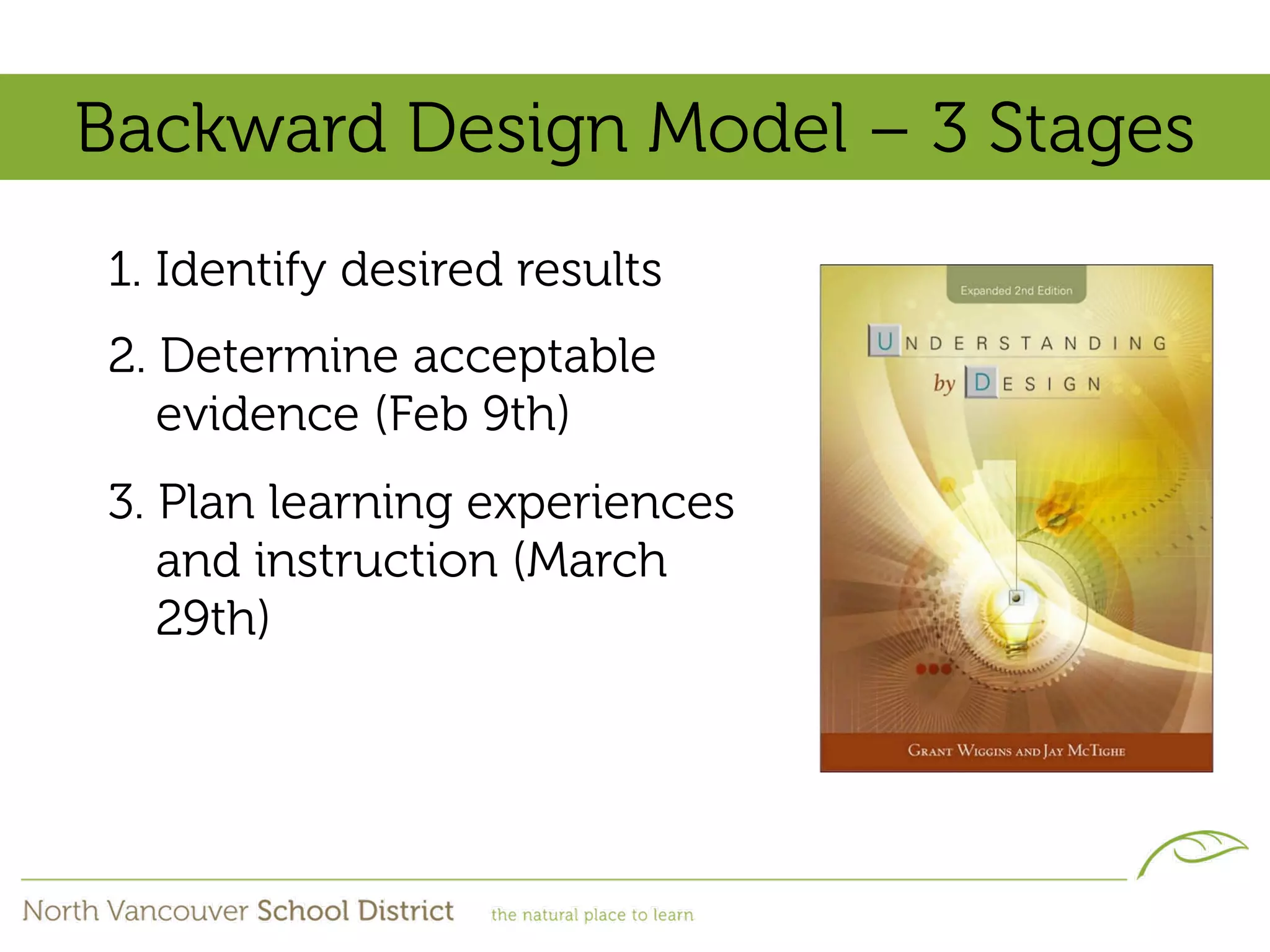 Backward Design Model – 3 Stages

1. Identify desired results

2. Determine acceptable evidence (Feb 9th)

3. Plan learning experiences and instruction (March 29th)

Expanded 2nd Edition

UNDERSTANDING by DESIGN

GRANT WIGGINS AND JAY MCTIGHE

North Vancouver School District the natural place to learn